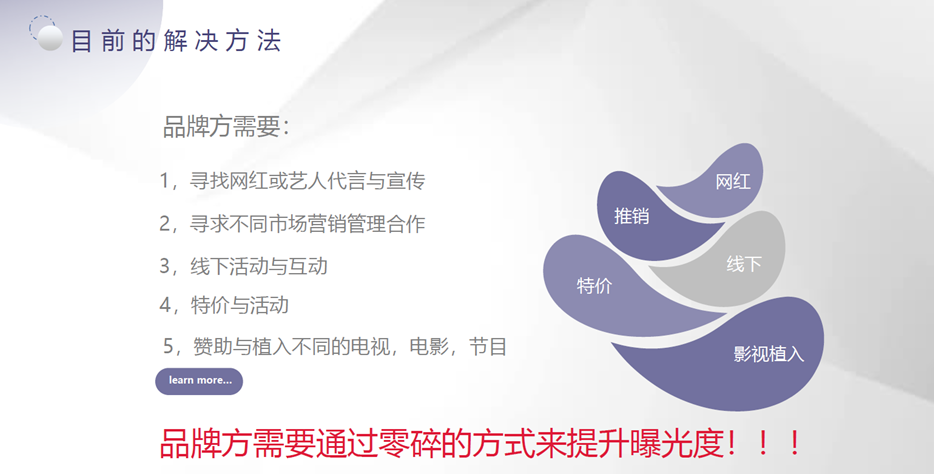 目前的解决方法

品牌方需要：

1，寻找网红或艺人代言与宣传

2，寻求不同市场营销管理合作

3，线下活动与互动

4，特价与活动

5，赞助与植入不同的电视，电影，节目

learn more...

网红

推销

线下

特价

影视植入

品牌方需要通过零碎的方式来提升曝光度！！！